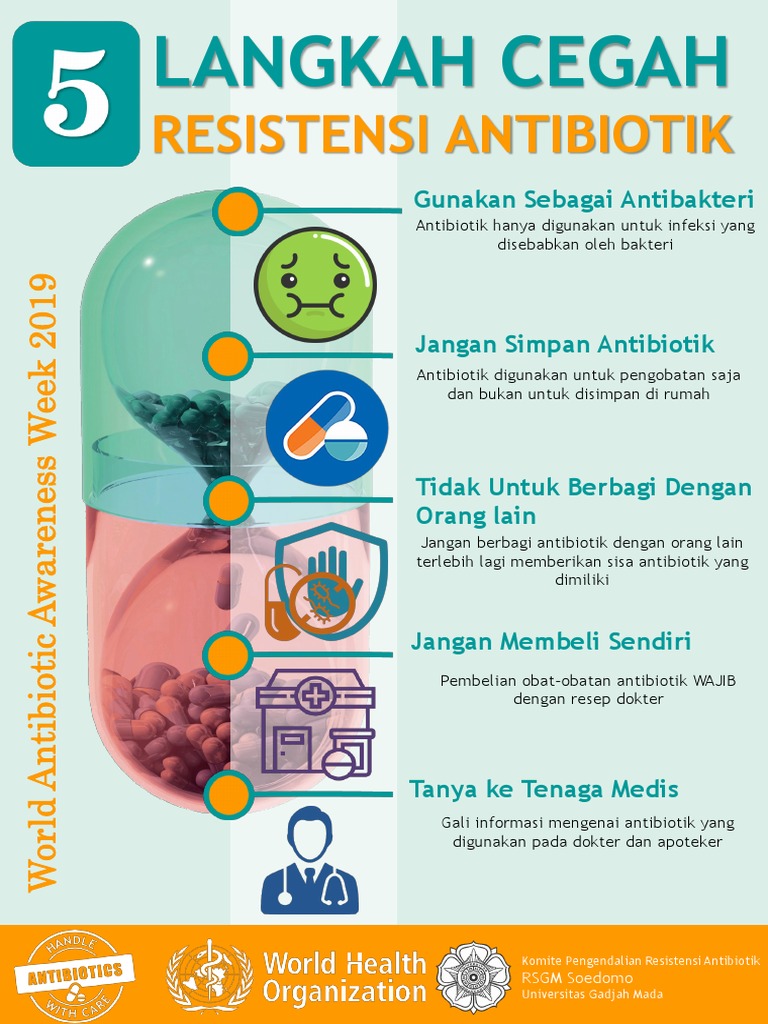 5 LANGKAH CEGAH
RESISTENSI ANTIBIOTIK

World Antibiotic Awareness Week 2019

Gunakan Sebagai Antibakteri
Antibiotik hanya digunakan untuk infeksi yang disebabkan oleh bakteri

Jangan Simpan Antibiotik
Antibiotik digunakan untuk pengobatan saja dan bukan untuk disimpan di rumah

Tidak Untuk Berbagi Dengan Orang lain
Jangan berbagi antibiotik dengan orang lain terlebih lagi memberikan sisa antibiotik yang dimiliki

Jangan Membeli Sendiri
Pembelian obat-obatan antibiotik WAJIB dengan resep dokter

Tanya ke Tenaga Medis
Gali informasi mengenai antibiotik yang digunakan pada dokter dan apoteker

HANDLE ANTIBIOTICS WITH CARE

World Health Organization

Komite Pengendalian Resistensi Antibiotik
RSGM Soedomo
Universitas Gadjah Mada